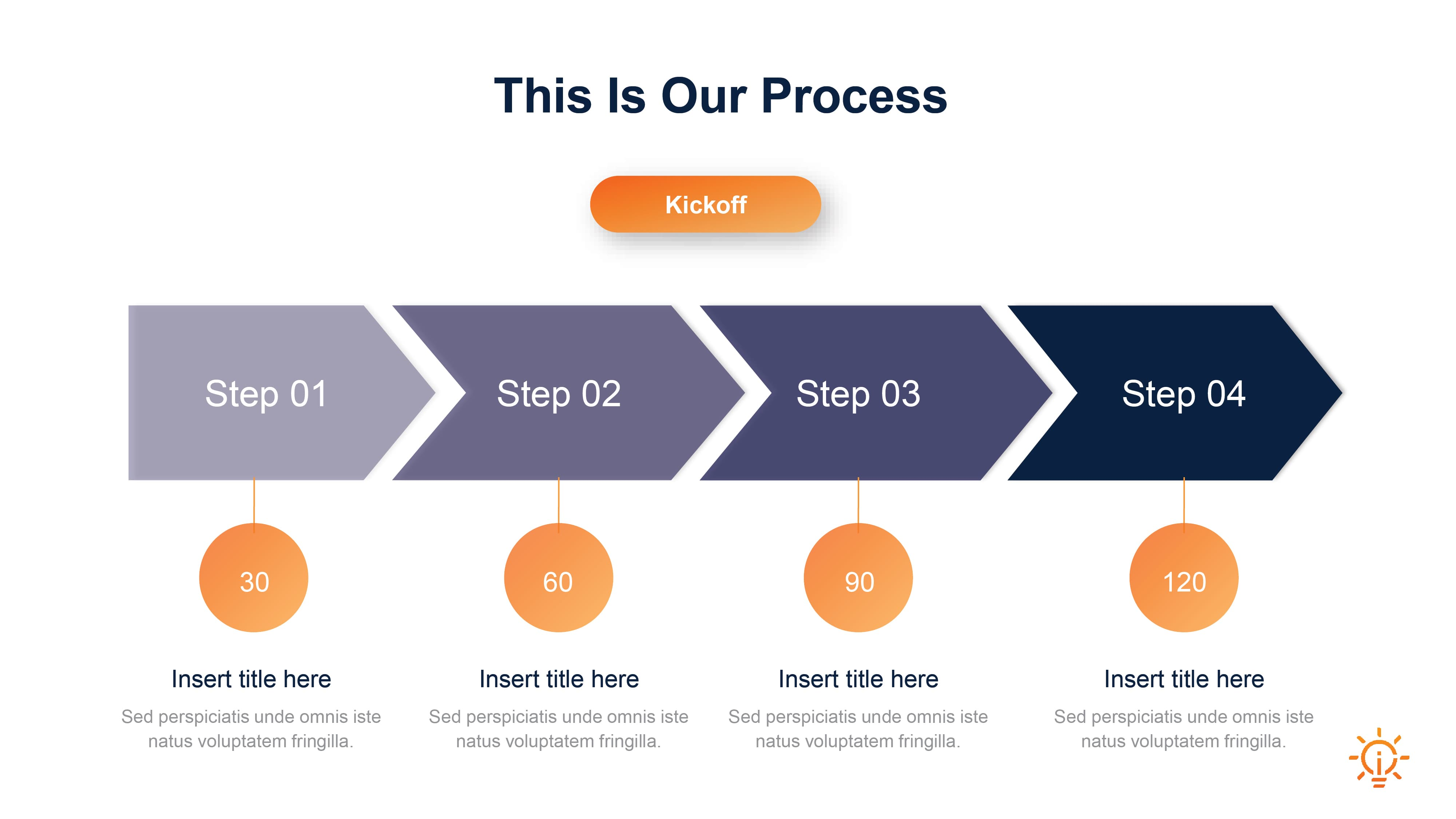 This Is Our Process

Kickoff

Step 01

Step 02

Step 03

Step 04

30

60

90

120

Insert title here

Sed perspiciatis unde omnis iste natus voluptatem fringilla.

Insert title here

Sed perspiciatis unde omnis iste natus voluptatem fringilla.

Insert title here

Sed perspiciatis unde omnis iste natus voluptatem fringilla.

Insert title here

Sed perspiciatis unde omnis iste natus voluptatem fringilla.